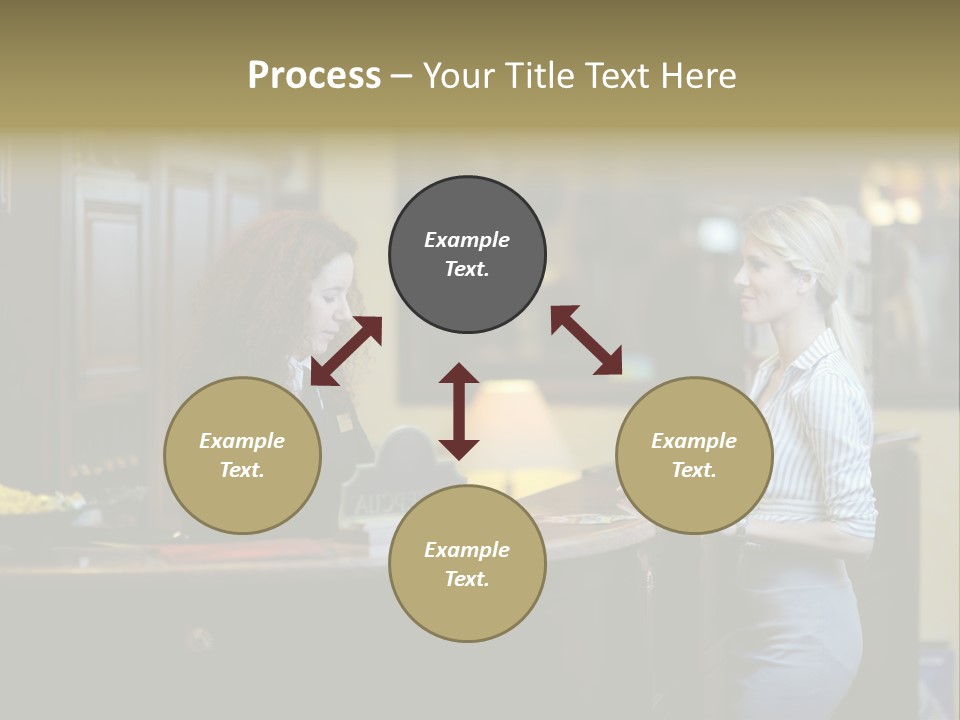 Process – Your Title Text Here

Example Text.

Example Text.

Example Text.

Example Text.